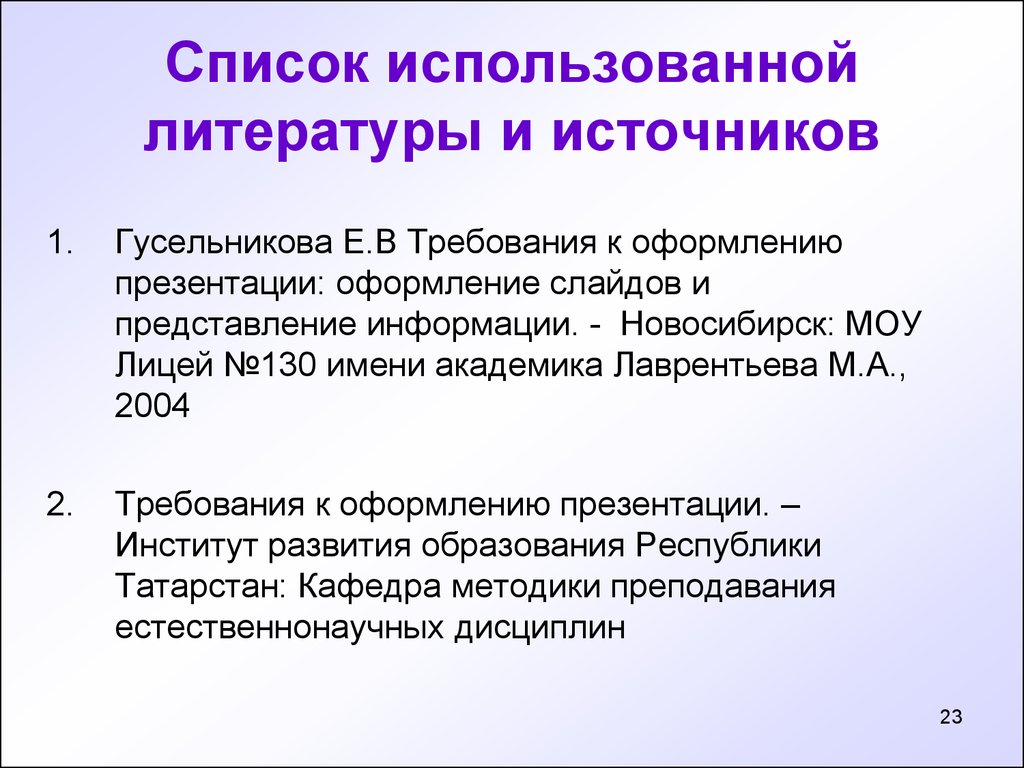 Список использованной литературы и источников

1. Гусельникова Е.В Требования к оформлению презентации: оформление слайдов и представление информации. - Новосибирск: МОУ Лицей №130 имени академика Лаврентьева М.А., 2004

2. Требования к оформлению презентации. – Институт развития образования Республики Татарстан: Кафедра методики преподавания естественнонаучных дисциплин

23